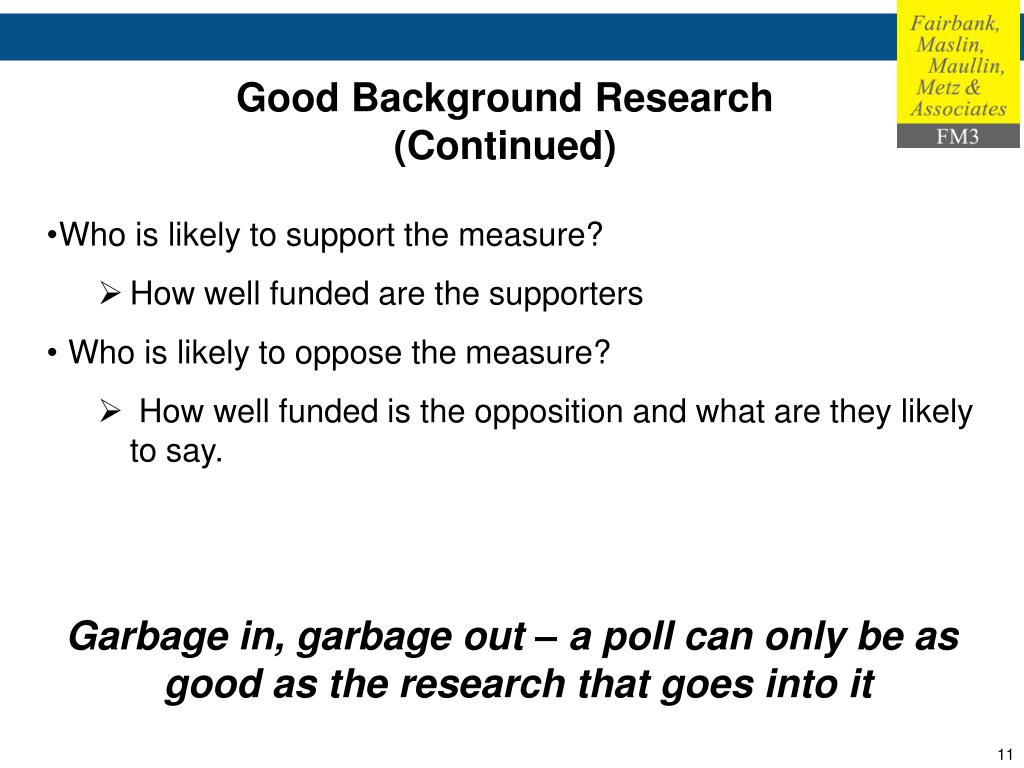 Fairbank, Maslin, Maullin, Metz & Associates
FM3

Good Background Research (Continued)

•Who is likely to support the measure?

➢ How well funded are the supporters

• Who is likely to oppose the measure?

➢ How well funded is the opposition and what are they likely to say.

Garbage in, garbage out – a poll can only be as good as the research that goes into it

11